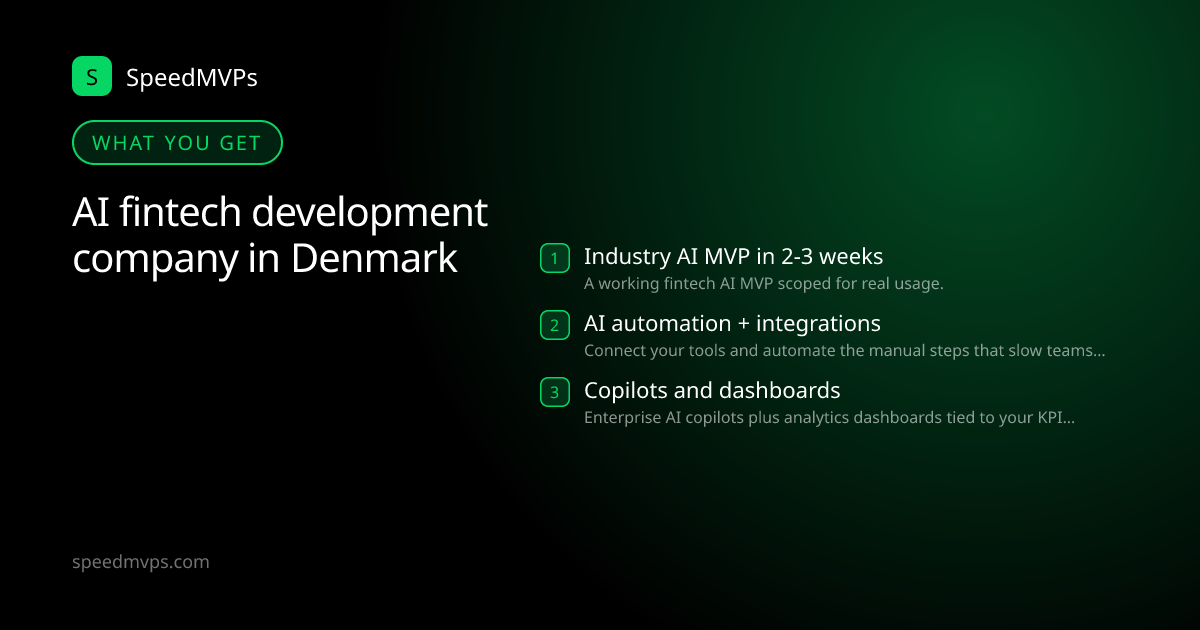 S
SpeedMVPs

WHAT YOU GET

AI fintech development company in Denmark

1 Industry AI MVP in 2-3 weeks
A working fintech AI MVP scoped for real usage.

2 AI automation + integrations
Connect your tools and automate the manual steps that slow teams...

3 Copilots and dashboards
Enterprise AI copilots plus analytics dashboards tied to your KPI...

speedmvps.com